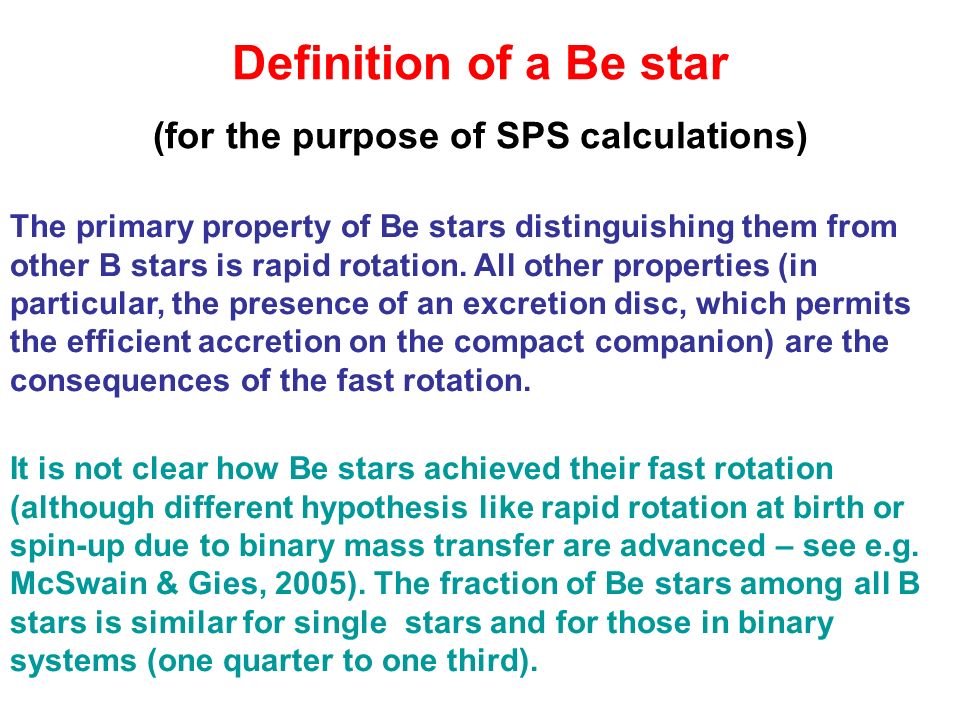 Definition of a Be star

(for the purpose of SPS calculations)

The primary property of Be stars distinguishing them from other B stars is rapid rotation. All other properties (in particular, the presence of an excretion disc, which permits the efficient accretion on the compact companion) are the consequences of the fast rotation.

It is not clear how Be stars achieved their fast rotation (although different hypothesis like rapid rotation at birth or spin-up due to binary mass transfer are advanced – see e.g. McSwain & Gies, 2005). The fraction of Be stars among all B stars is similar for single stars and for those in binary systems (one quarter to one third).